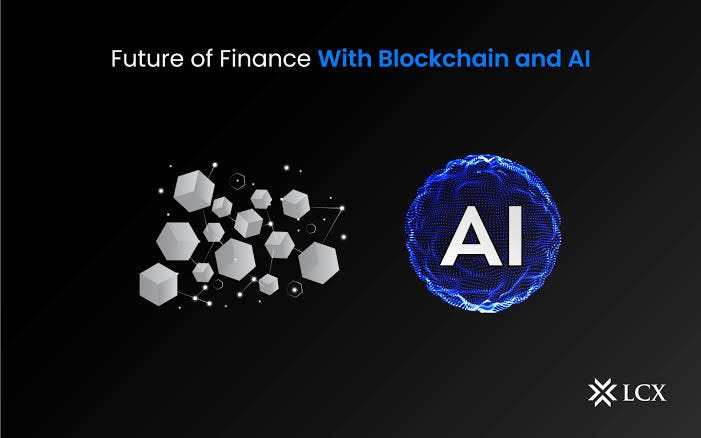 Future of Finance With Blockchain and AI

AI

LCX